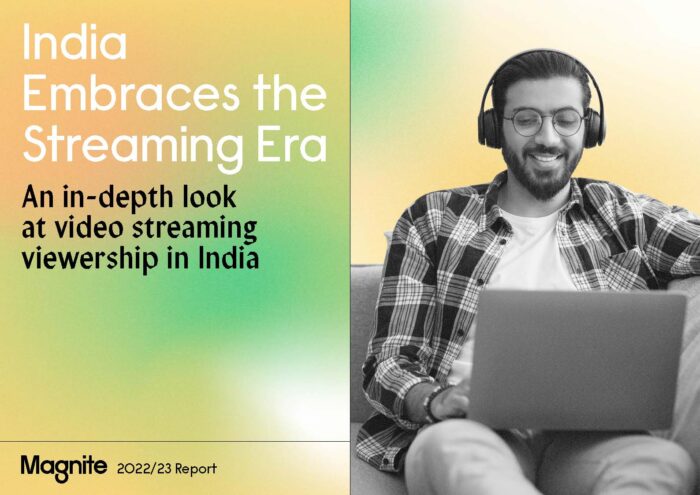 India Embraces the Streaming Era

An in-depth look at video streaming viewership in India

Magnite 2022/23 Report